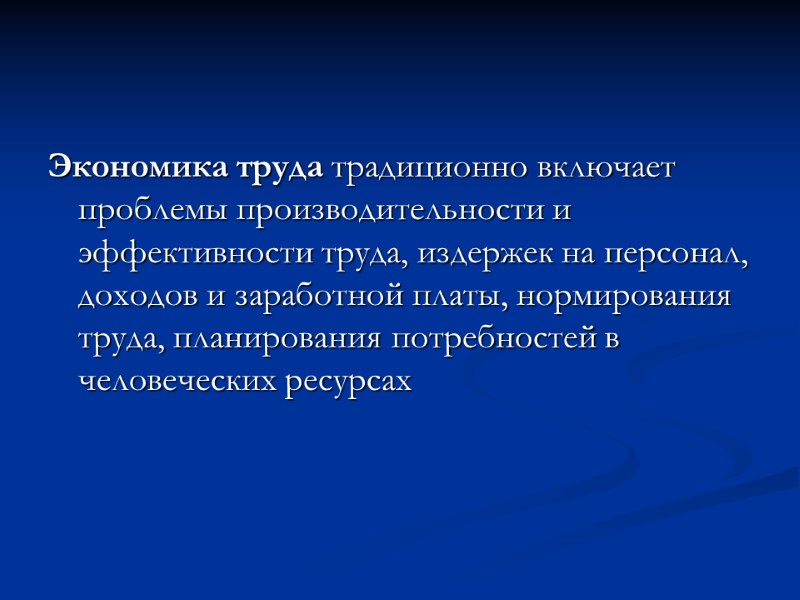 Экономика труда традиционно включает проблемы производительности и эффективности труда, издержек на персонал, доходов и заработной платы, нормирования труда, планирования потребностей в человеческих ресурсах